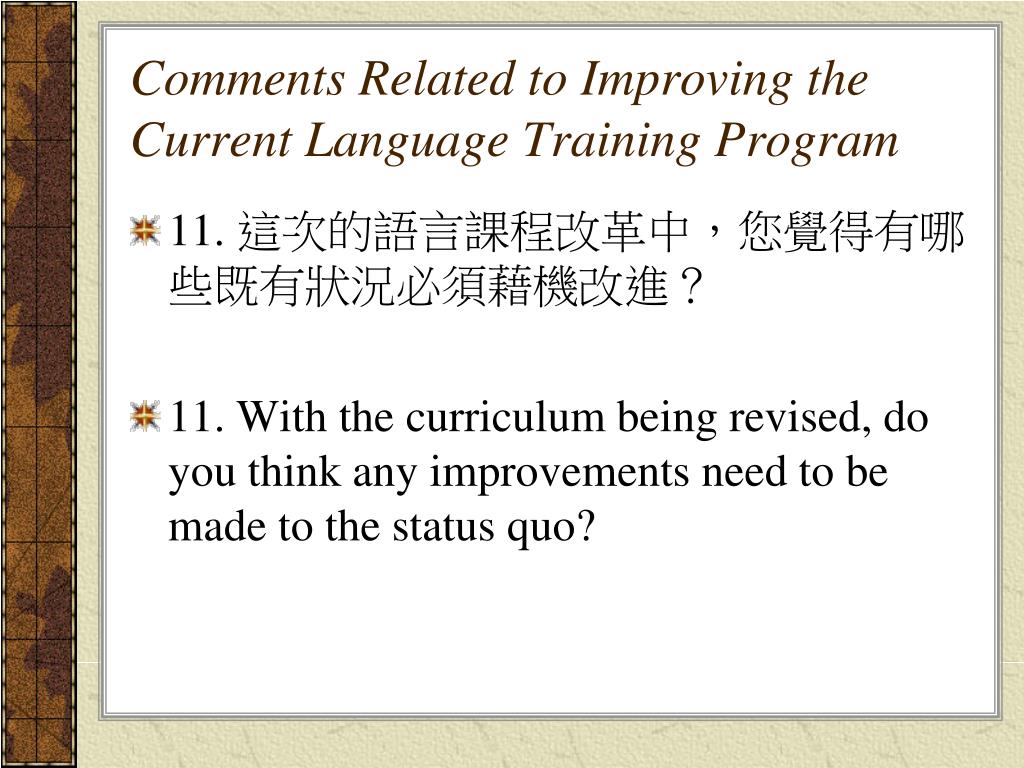 Comments Related to Improving the Current Language Training Program

11. 這次的語言課程改革中，您覺得有哪些既有狀況必須藉機改進？

11. With the curriculum being revised, do you think any improvements need to be made to the status quo?